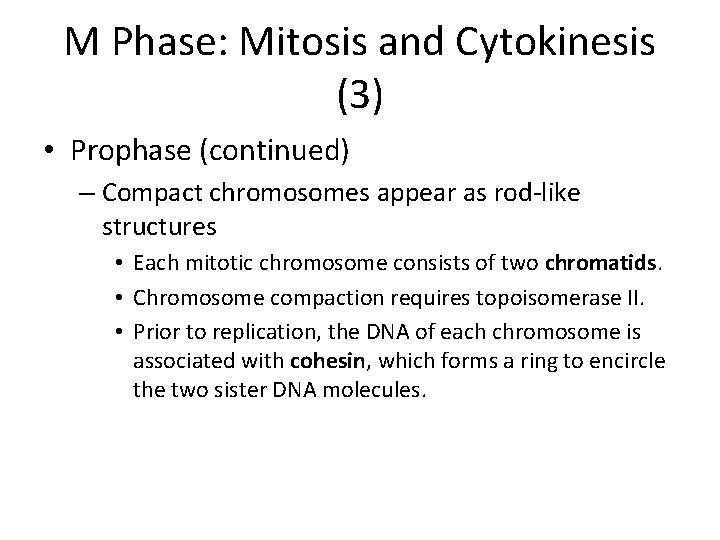 M Phase: Mitosis and Cytokinesis (3)

• Prophase (continued)

– Compact chromosomes appear as rod-like structures

• Each mitotic chromosome consists of two chromatids.

• Chromosome compaction requires topoisomerase II.

• Prior to replication, the DNA of each chromosome is associated with cohesin, which forms a ring to encircle the two sister DNA molecules.